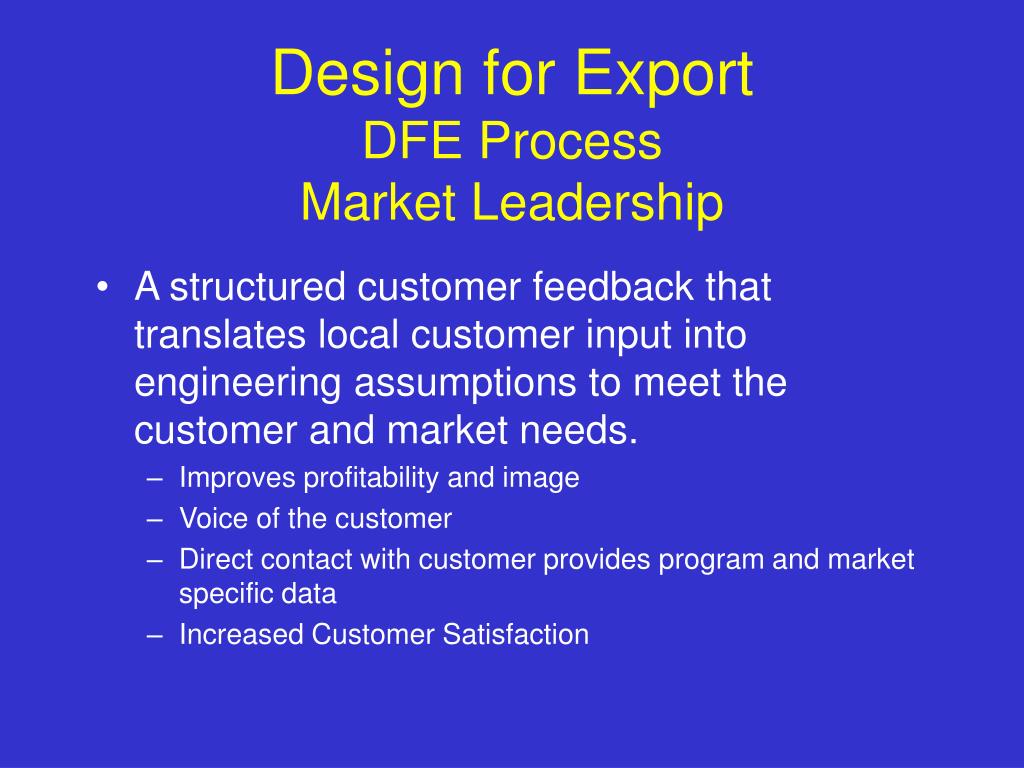 Design for Export
DFE Process
Market Leadership

• A structured customer feedback that translates local customer input into engineering assumptions to meet the customer and market needs.
– Improves profitability and image
– Voice of the customer
– Direct contact with customer provides program and market specific data
– Increased Customer Satisfaction